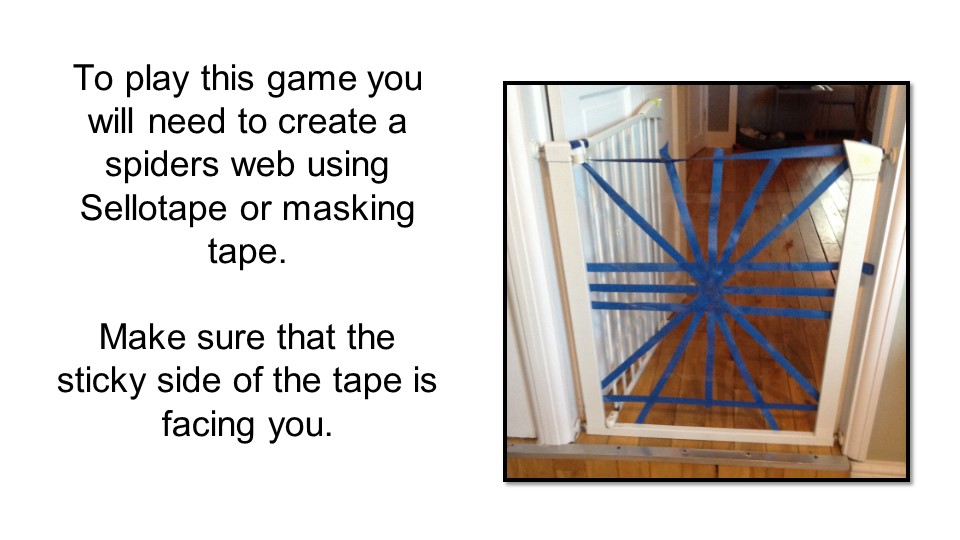 To play this game you will need to create a spiders web using Sellotape or masking tape.

Make sure that the sticky side of the tape is facing you.